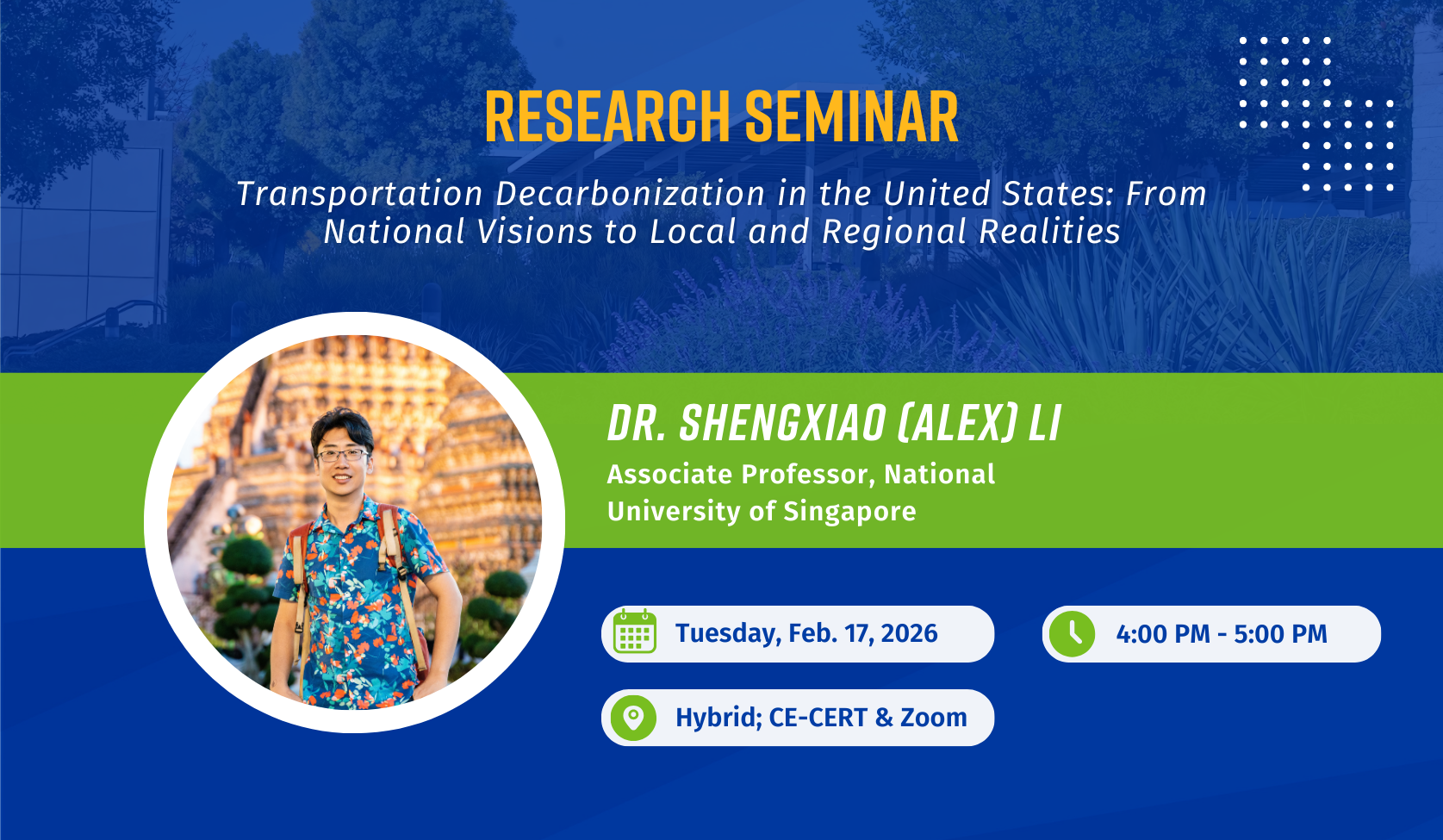 RESEARCH SEMINAR

Transportation Decarbonization in the United States: From National Visions to Local and Regional Realities

DR. SHENGXIAO (ALEX) LI

Associate Professor, National University of Singapore

Tuesday, Feb. 17, 2026

4:00 PM - 5:00 PM

Hybrid; CE-CERT & Zoom